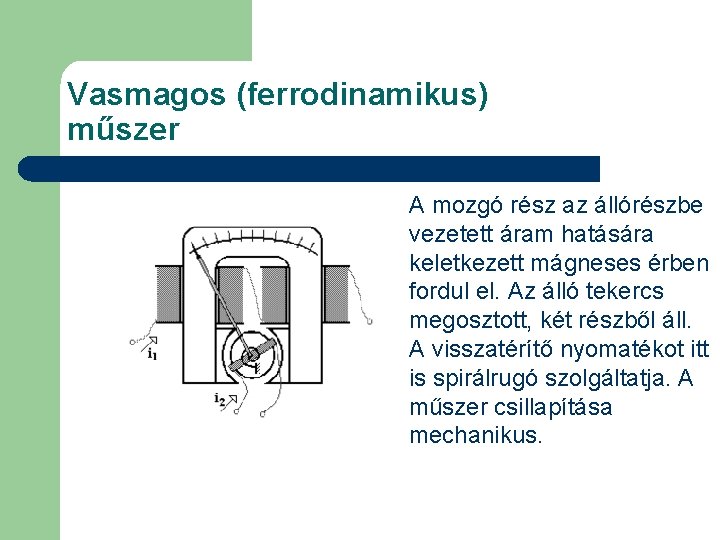 Vasmagos (ferrodinamikus) műszer

$i_1$

$i_2$

A mozgó rész az állórészbe vezetett áram hatására keletkezett mágneses érben fordul el. Az álló tekercs megosztott, két részből áll. A visszatérítő nyomatékot itt is spirálrugó szolgáltatja. A műszer csillapítása mechanikus.